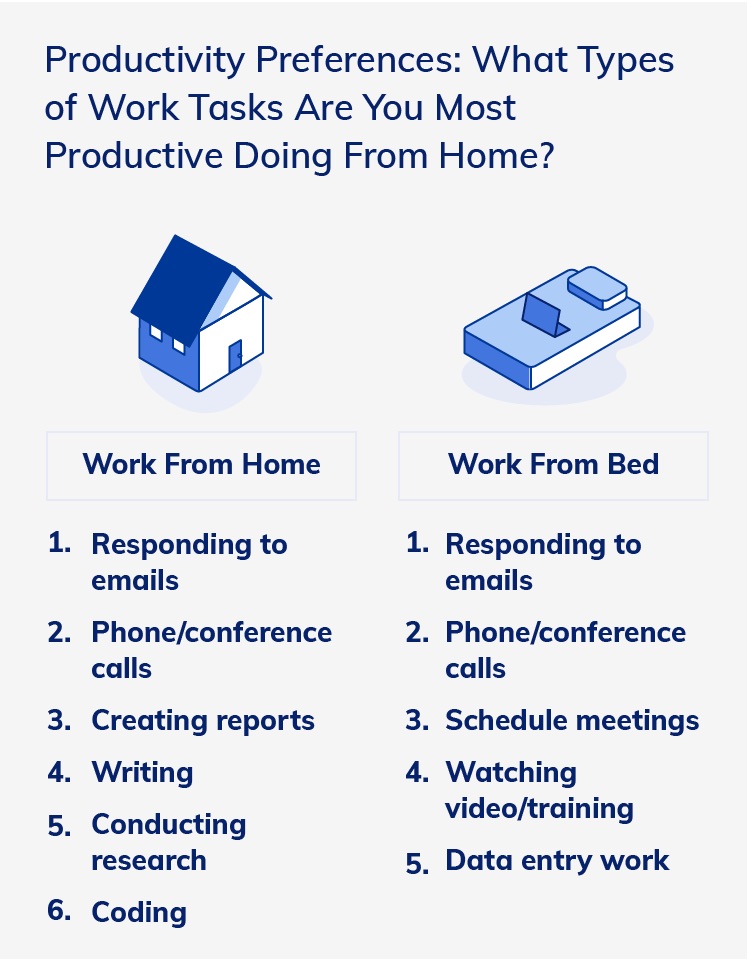 Productivity Preferences: What Types of Work Tasks Are You Most Productive Doing From Home?

Work From Home

1. Responding to emails
2. Phone/conference calls
3. Creating reports
4. Writing
5. Conducting research
6. Coding

Work From Bed

1. Responding to emails
2. Phone/conference calls
3. Schedule meetings
4. Watching video/training
5. Data entry work